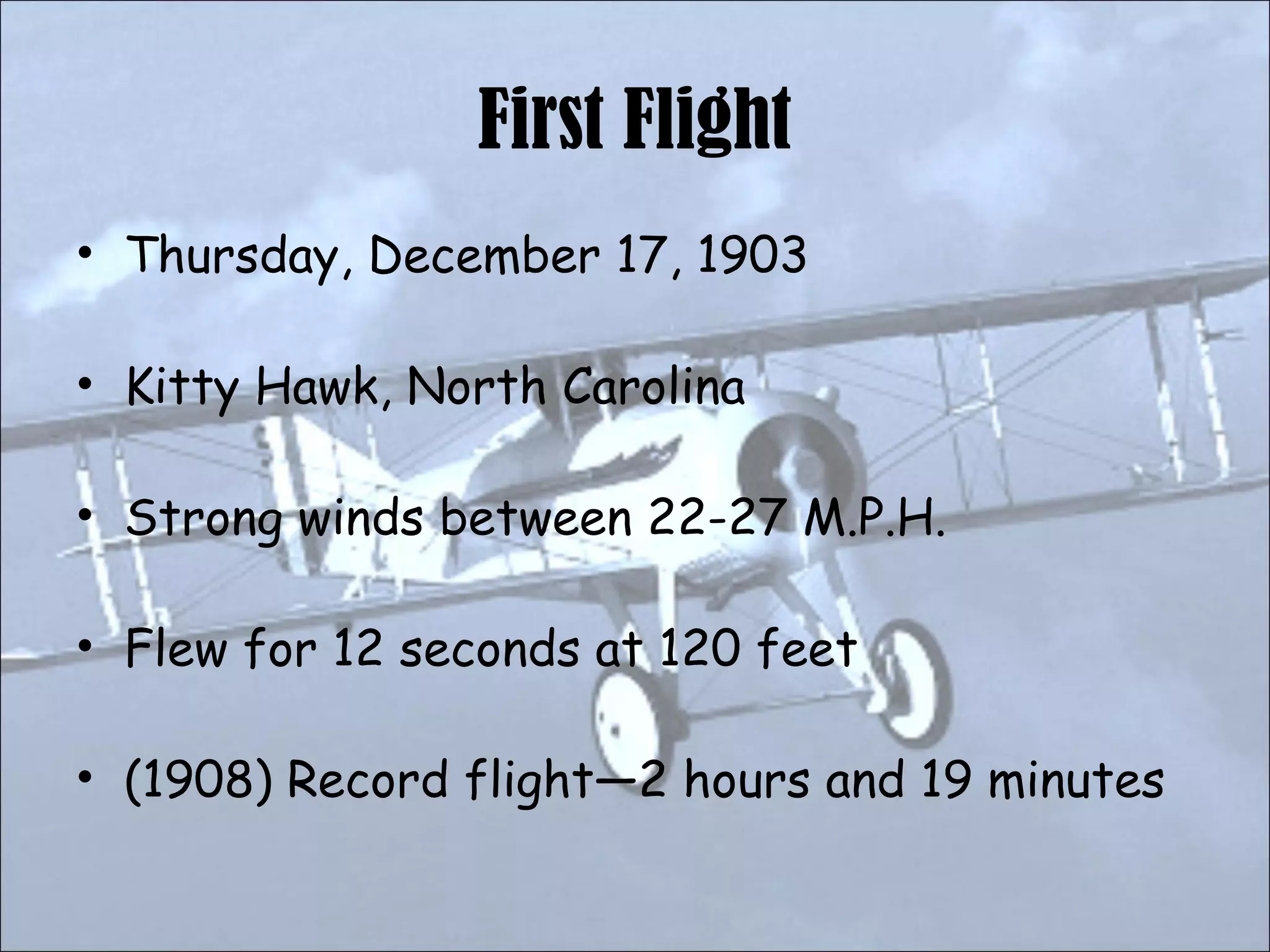 First Flight

• Thursday, December 17, 1903

• Kitty Hawk, North Carolina

• Strong winds between 22-27 M.P.H.

• Flew for 12 seconds at 120 feet

• (1908) Record flight—2 hours and 19 minutes